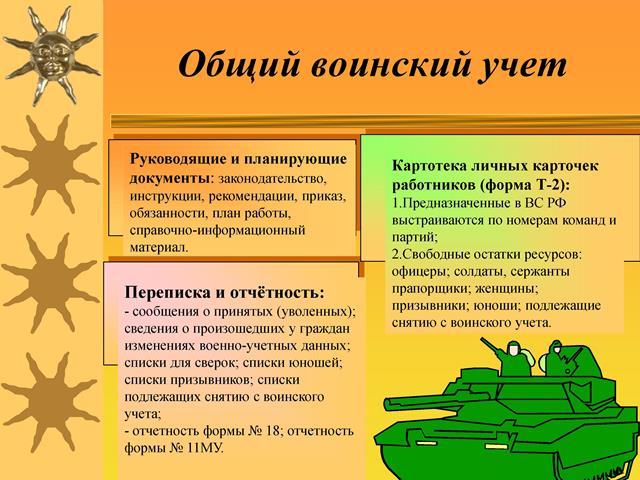 Общий воинский учет

Руководящие и планирующие документы: законодательство, инструкции, рекомендации, приказ, обязанности, план работы, справочно-информационный материал.

Переписка и отчётность:
- сообщения о принятых (уволенных); сведения о произошедших у граждан изменениях военно-учетных данных; списки для сверок; списки юношей; списки призывников; списки подлежащих снятию с воинского учета;
- отчетность формы № 18; отчетность формы № 11МУ.

Картотека личных карточек работников (форма Т-2):
1.Предназначенные в ВС РФ выстраиваются по номерам команд и партий;
2.Свободные остатки ресурсов: офицеры; солдаты, сержанты прапорщики; женщины; призывники; юноши; подлежащие снятию с воинского учета.